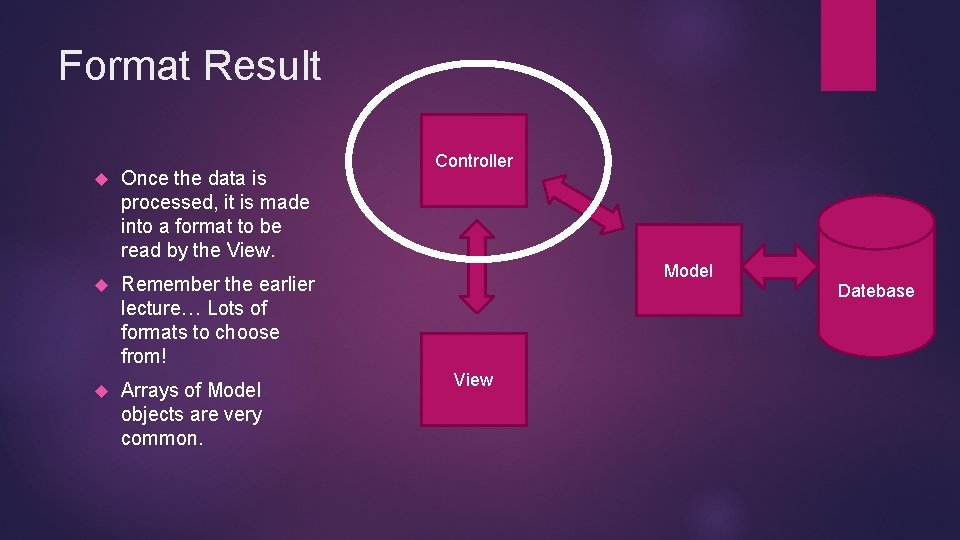 Format Result

Once the data is processed, it is made into a format to be read by the View.

Remember the earlier lecture… Lots of formats to choose from!

Arrays of Model objects are very common.

Controller

Model

Datebase

View